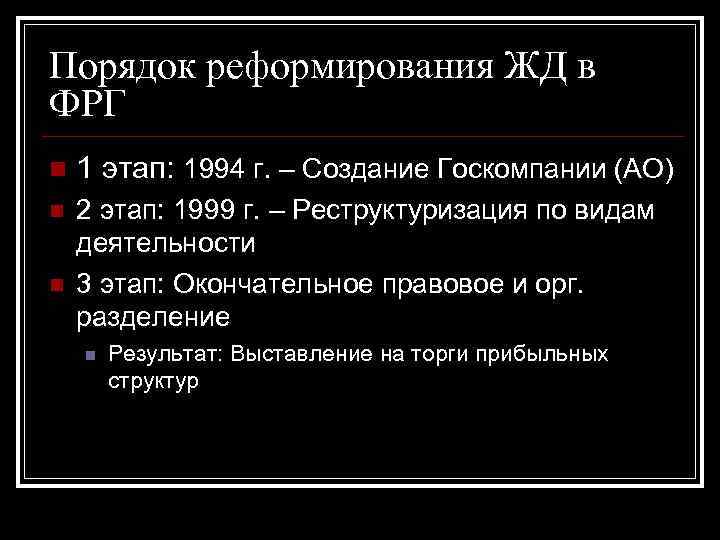 Порядок реформирования ЖД в ФРГ

1 этап: 1994 г. – Создание Госкомпании (АО)

2 этап: 1999 г. – Реструктуризация по видам деятельности

3 этап: Окончательное правовое и орг. разделение

Результат: Выставление на торги прибыльных структур